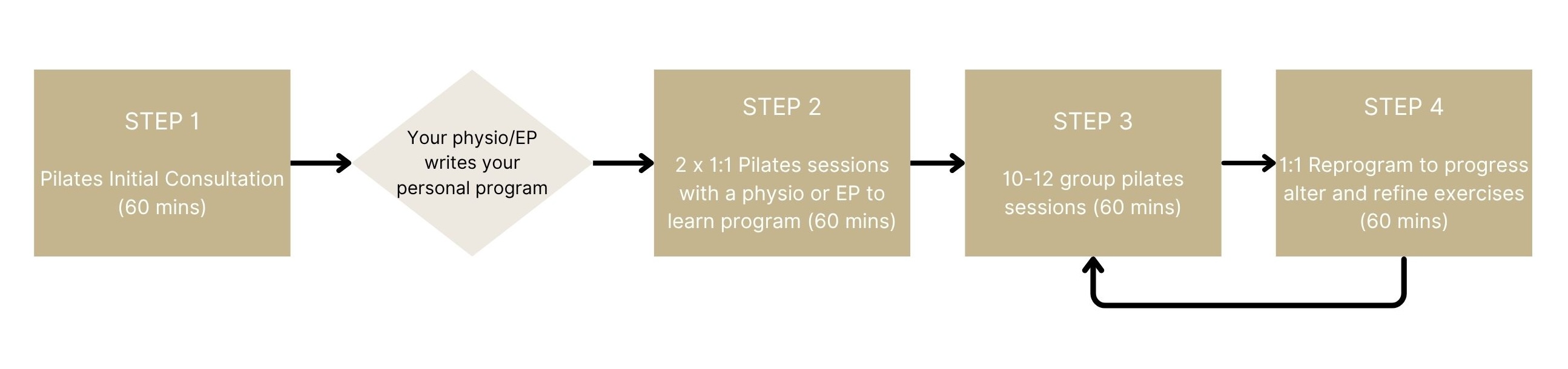 STEP 1

Pilates Initial Consultation (60 mins)

Your physio/EP writes your personal program

STEP 2

2 x 1:1 Pilates sessions with a physio or EP to learn program (60 mins)

STEP 3

10-12 group pilates sessions (60 mins)

STEP 4

1:1 Reprogram to progress alter and refine exercises (60 mins)